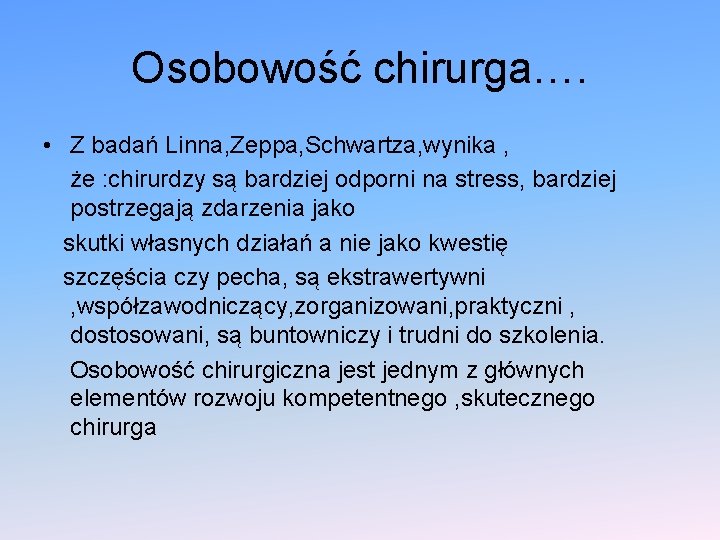 Osobowość chirurga….

• Z badań Linna,Zeppa,Schwartza,wynika , że :chirurdzy są bardziej odporni na stress, bardziej postrzegają zdarzenia jako skutki własnych działań a nie jako kwestię szczęścia czy pecha, są ekstrawertywni ,współzawodniczący,zorganizowani,praktyczni , dostosowani, są buntowniczy i trudni do szkolenia.

Osobowość chirurgiczna jest jednym z głównych elementów rozwoju kompetentnego ,skutecznego chirurga